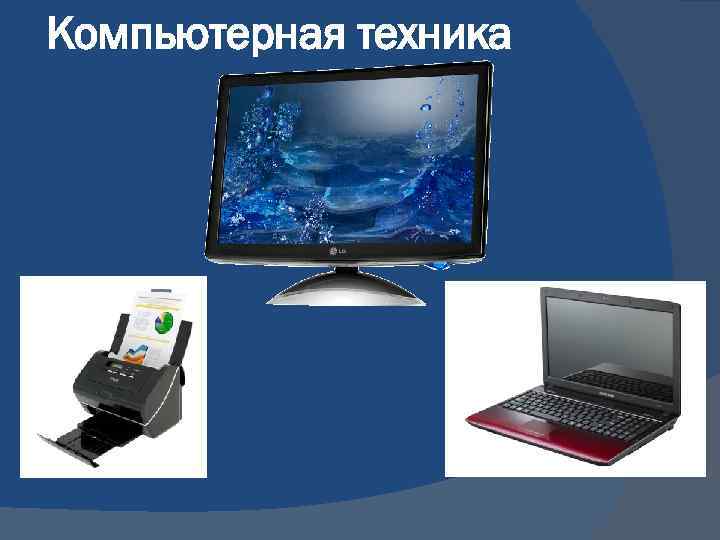 Компьютерная техника

LG